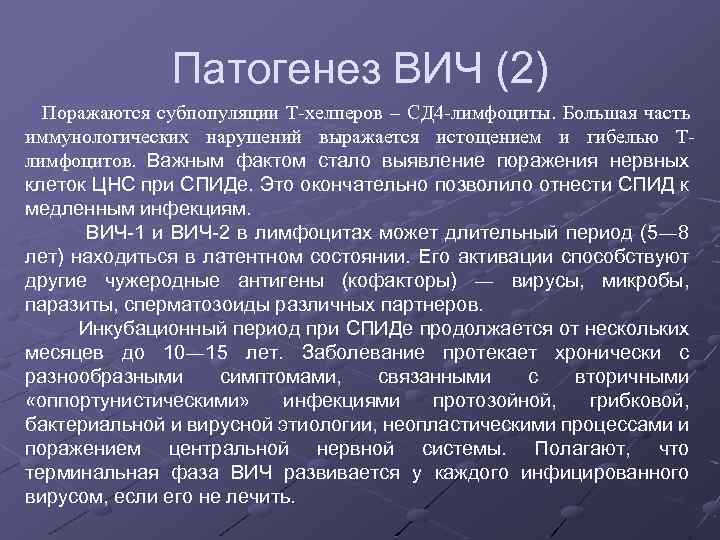 Патогенез ВИЧ (2)

Поражаются субпопуляции Т-хелперов – СД4-лимфоциты. Большая часть иммунологических нарушений выражается истощением и гибелью Т-лимфоцитов. Важным фактом стало выявление поражения нервных клеток ЦНС при СПИДе. Это окончательно позволило отнести СПИД к медленным инфекциям.

ВИЧ-1 и ВИЧ-2 в лимфоцитах может длительный период (5—8 лет) находиться в латентном состоянии. Его активации способствуют другие чужеродные антигены (кофакторы) — вирусы, микробы, паразиты, сперматозоиды различных партнеров.

Инкубационный период при СПИДе продолжается от нескольких месяцев до 10—15 лет. Заболевание протекает хронически с разнообразными симптомами, связанными с вторичными «оппортунистическими» инфекциями протозойной, грибковой, бактериальной и вирусной этиологии, неопластическими процессами и поражением центральной нервной системы. Полагают, что терминальная фаза ВИЧ развивается у каждого инфицированного вирусом, если его не лечить.